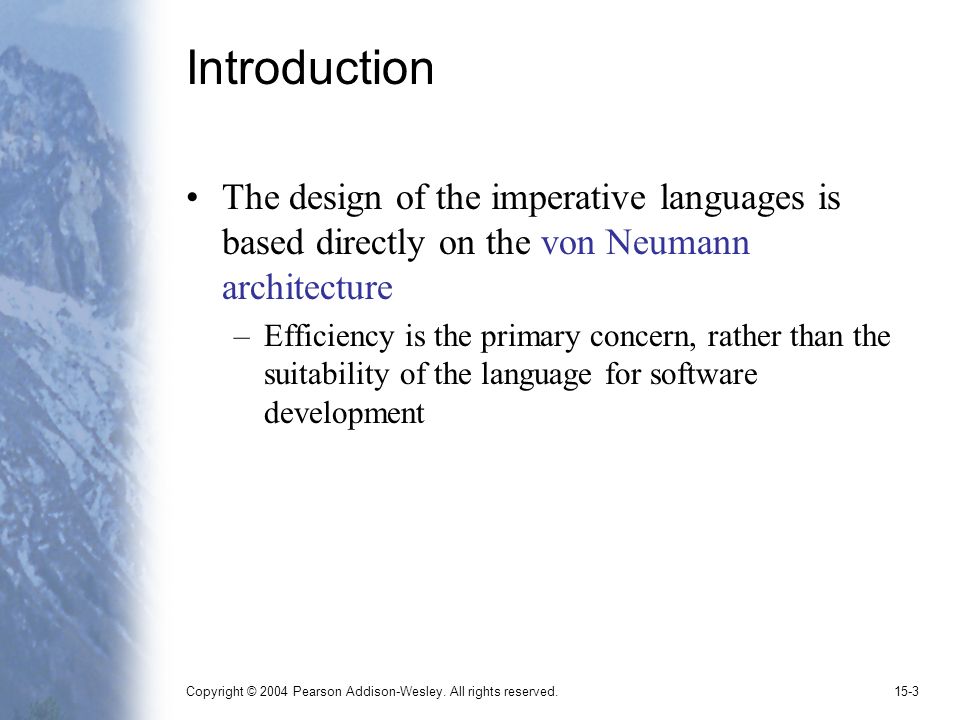 Introduction

• The design of the imperative languages is based directly on the von Neumann architecture

– Efficiency is the primary concern, rather than the suitability of the language for software development

Copyright © 2004 Pearson Addison-Wesley. All rights reserved.

15-3